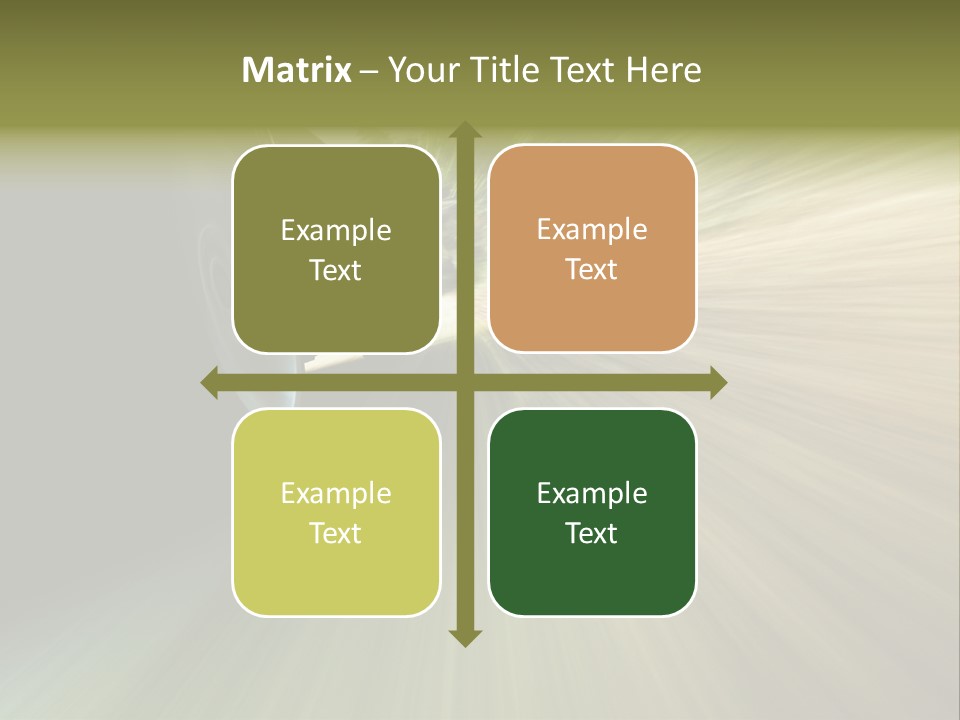 Matrix – Your Title Text Here

Example Text

Example Text

Example Text

Example Text